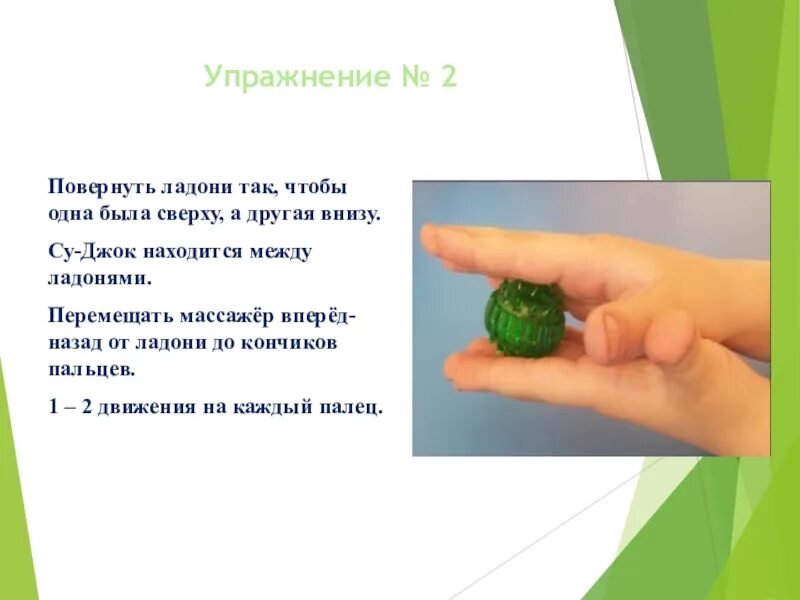 Упражнение № 2

Повернуть ладони так, чтобы одна была сверху, а другая внизу.

Су-Джок находится между ладонями.

Перемещать массажёр вперёд-назад от ладони до кончиков пальцев.

1 – 2 движения на каждый палец.